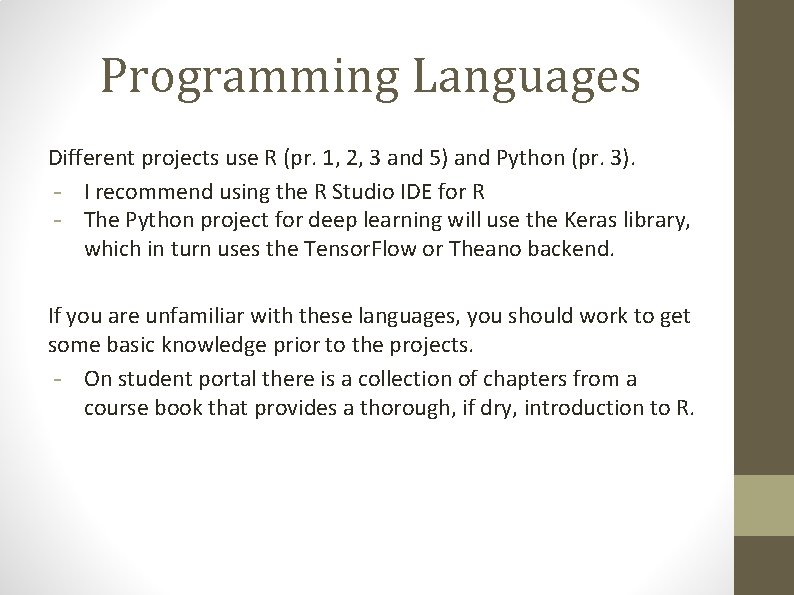 Programming Languages

Different projects use R (pr. 1, 2, 3 and 5) and Python (pr. 3).

- I recommend using the R Studio IDE for R
- The Python project for deep learning will use the Keras library, which in turn uses the TensorFlow or Theano backend.

If you are unfamiliar with these languages, you should work to get some basic knowledge prior to the projects.

- On student portal there is a collection of chapters from a course book that provides a thorough, if dry, introduction to R.